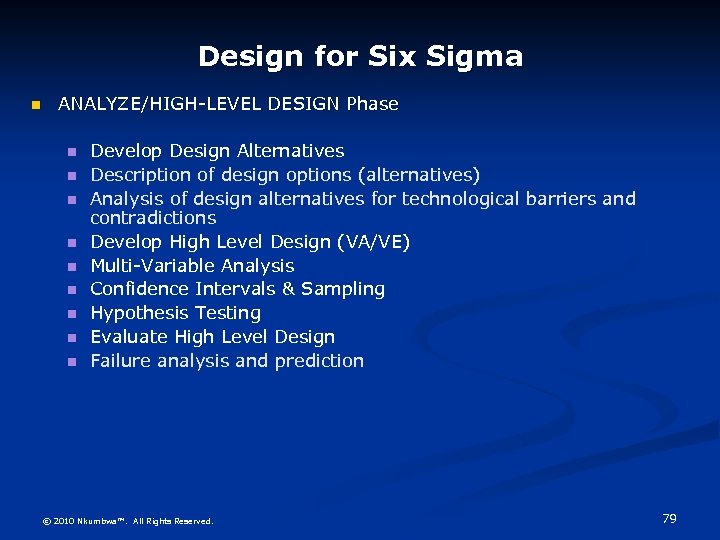 Design for Six Sigma

- ANALYZE/HIGH-LEVEL DESIGN Phase
  - Develop Design Alternatives
  - Description of design options (alternatives)
  - Analysis of design alternatives for technological barriers and contradictions
  - Develop High Level Design (VA/VE)
  - Multi-Variable Analysis
  - Confidence Intervals & Sampling
  - Hypothesis Testing
  - Evaluate High Level Design
  - Failure analysis and prediction

© 2010 Nkumbwa™. All Rights Reserved.

79